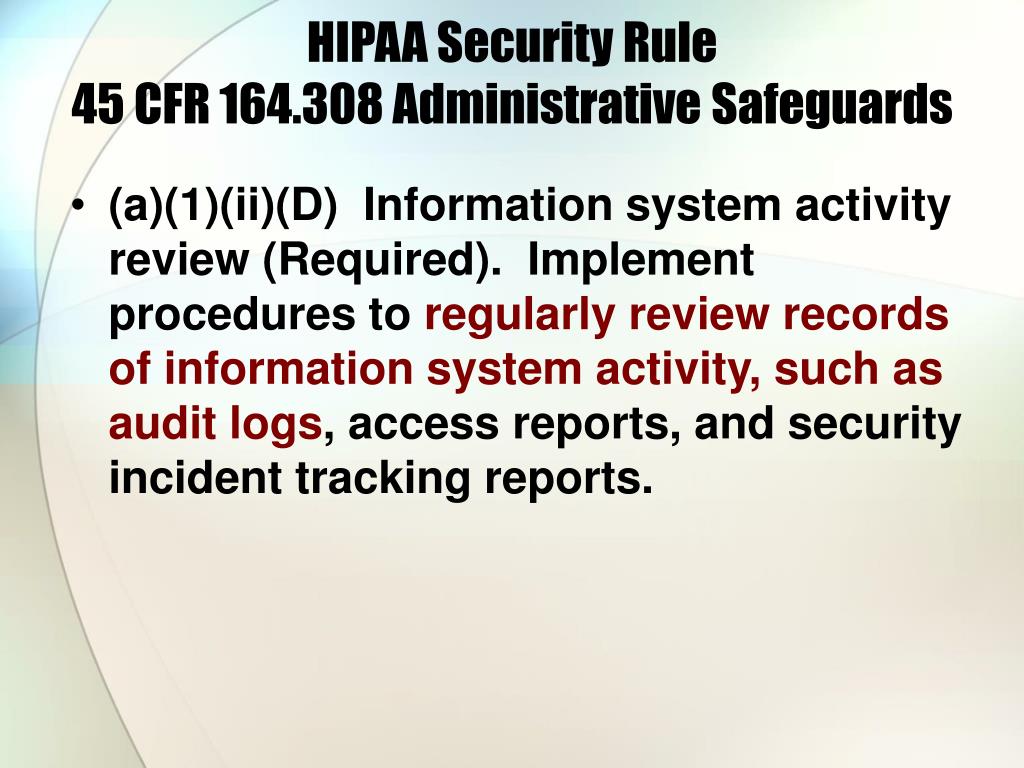 HIPAA Security Rule
45 CFR 164.308 Administrative Safeguards

• (a)(1)(ii)(D) Information system activity review (Required). Implement procedures to regularly review records of information system activity, such as audit logs, access reports, and security incident tracking reports.